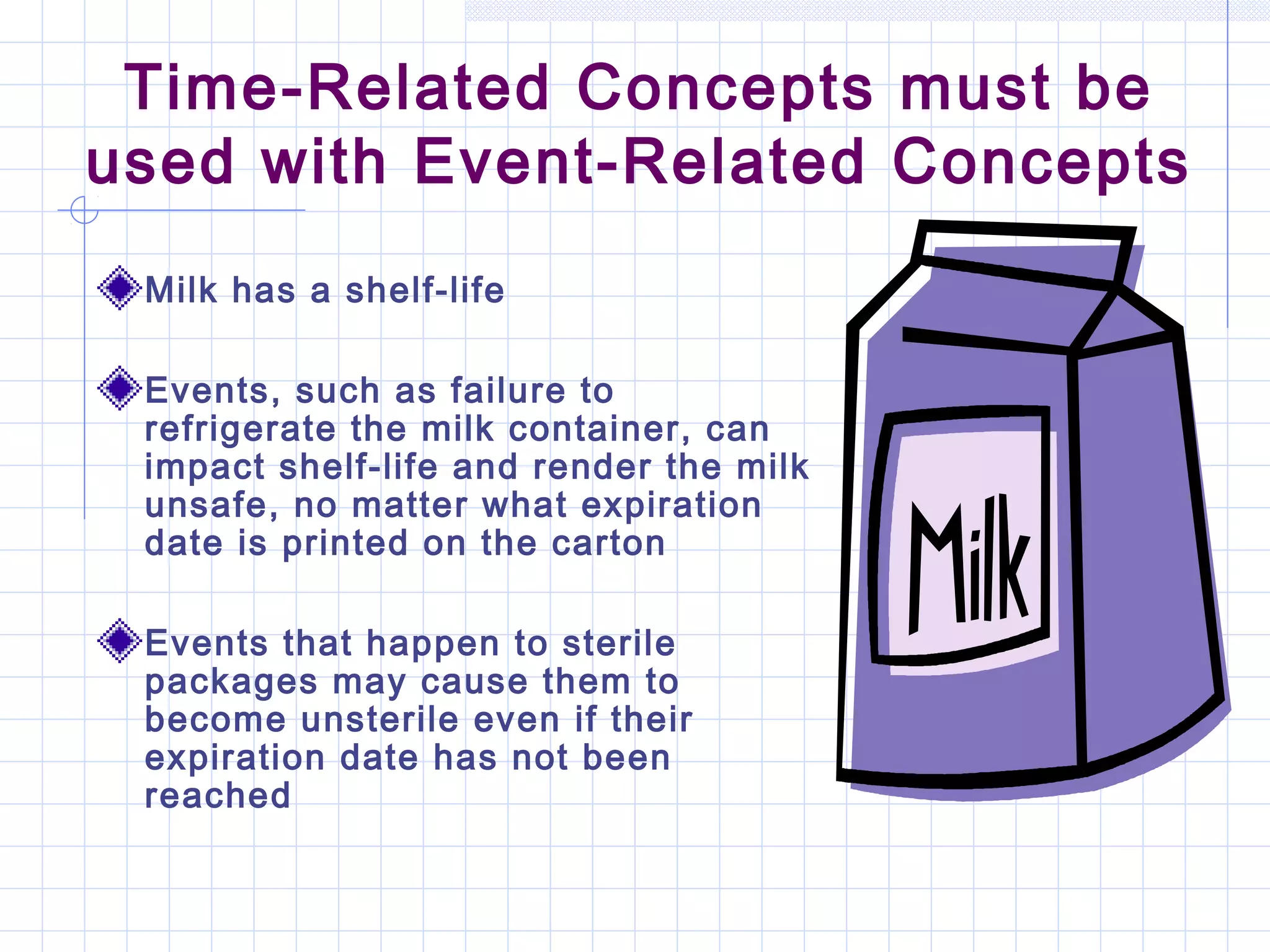 Time-Related Concepts must be used with Event-Related Concepts

Milk has a shelf-life

Events, such as failure to refrigerate the milk container, can impact shelf-life and render the milk unsafe, no matter what expiration date is printed on the carton

Events that happen to sterile packages may cause them to become unsterile even if their expiration date has not been reached

Milk